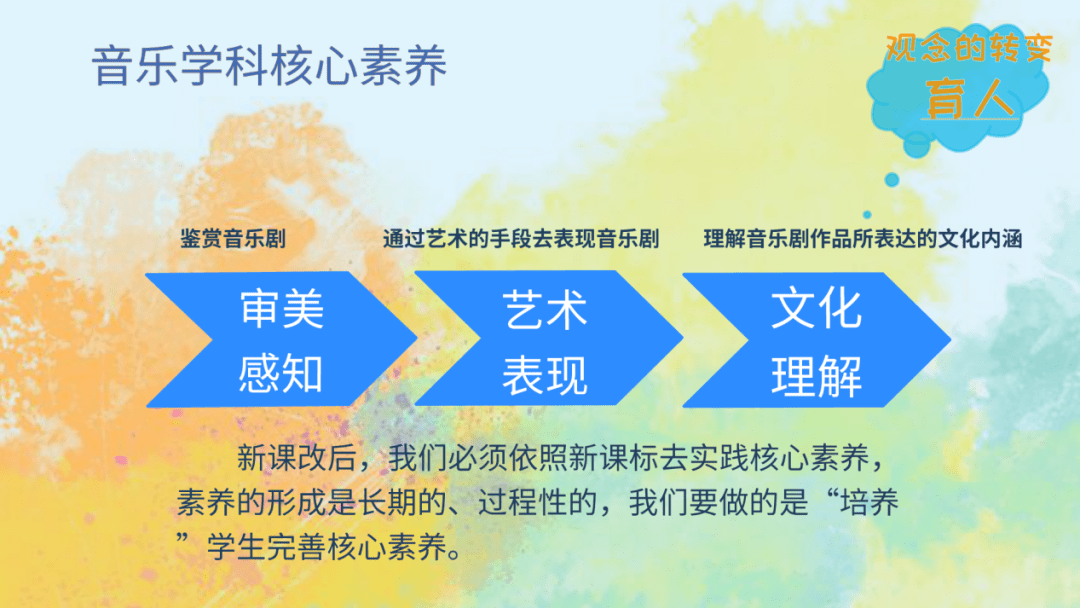 音乐学科核心素养

观念的转变
育人

鉴赏音乐剧

通过艺术的手段去表现音乐剧

理解音乐剧作品所表达的文化内涵

审美感知

艺术表现

文化理解

新课改后，我们必须依照新课标去实践核心素养，素养的形成是长期的、过程性的，我们要做的是“培养”学生完善核心素养。